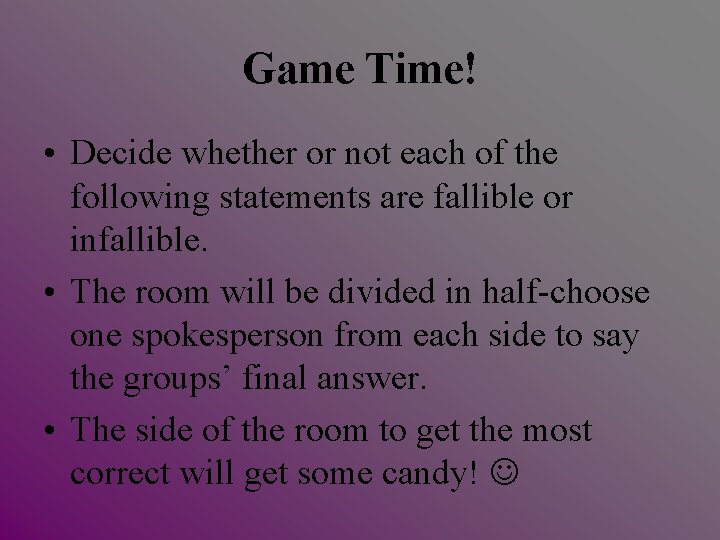 Game Time!

• Decide whether or not each of the following statements are fallible or infallible.
• The room will be divided in half-choose one spokesperson from each side to say the groups’ final answer.
• The side of the room to get the most correct will get some candy! ☺